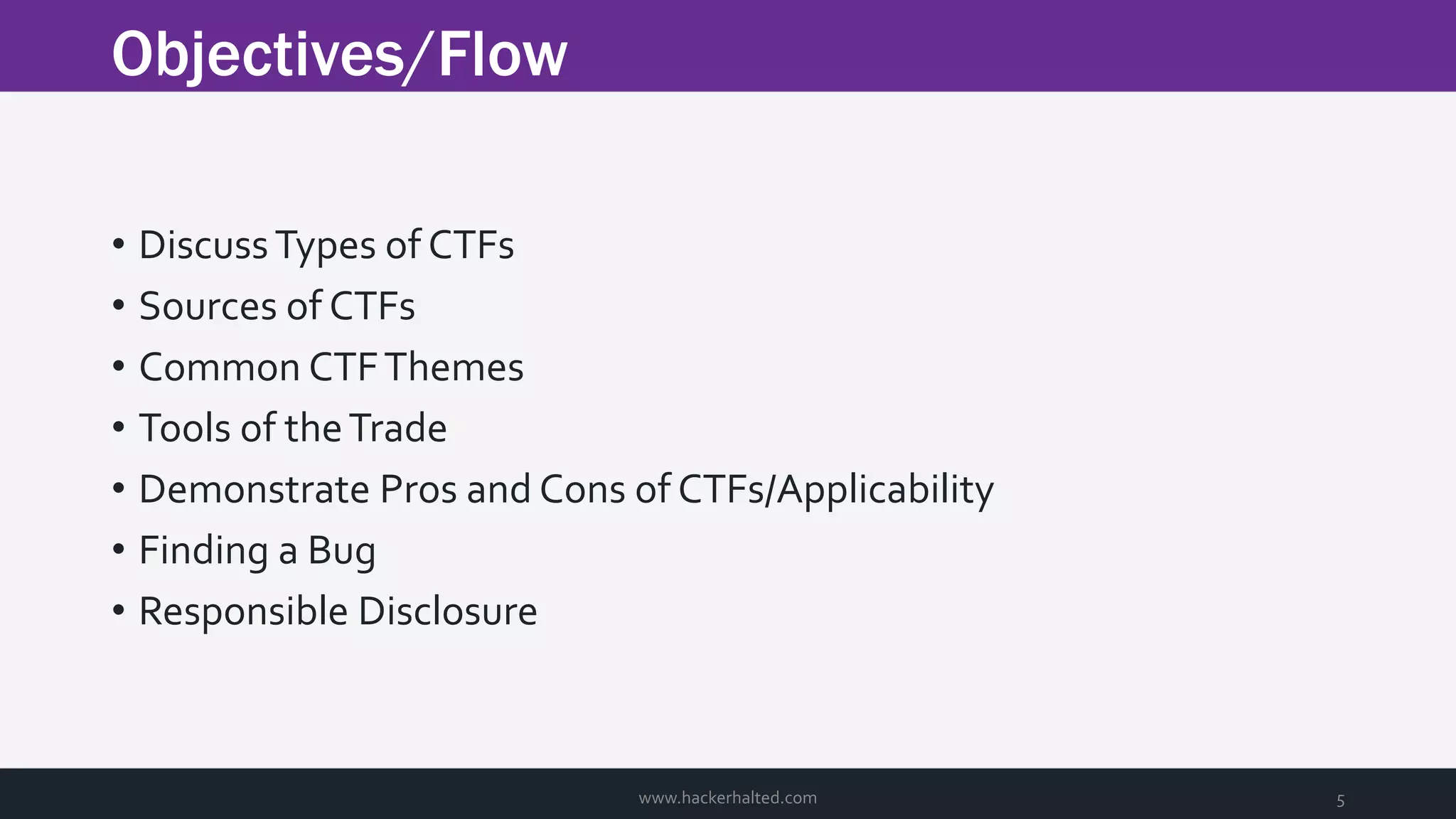 Objectives/Flow

• Discuss Types of CTFs
• Sources of CTFs
• Common CTF Themes
• Tools of the Trade
• Demonstrate Pros and Cons of CTFs/Applicability
• Finding a Bug
• Responsible Disclosure

www.hackerhalted.com

5